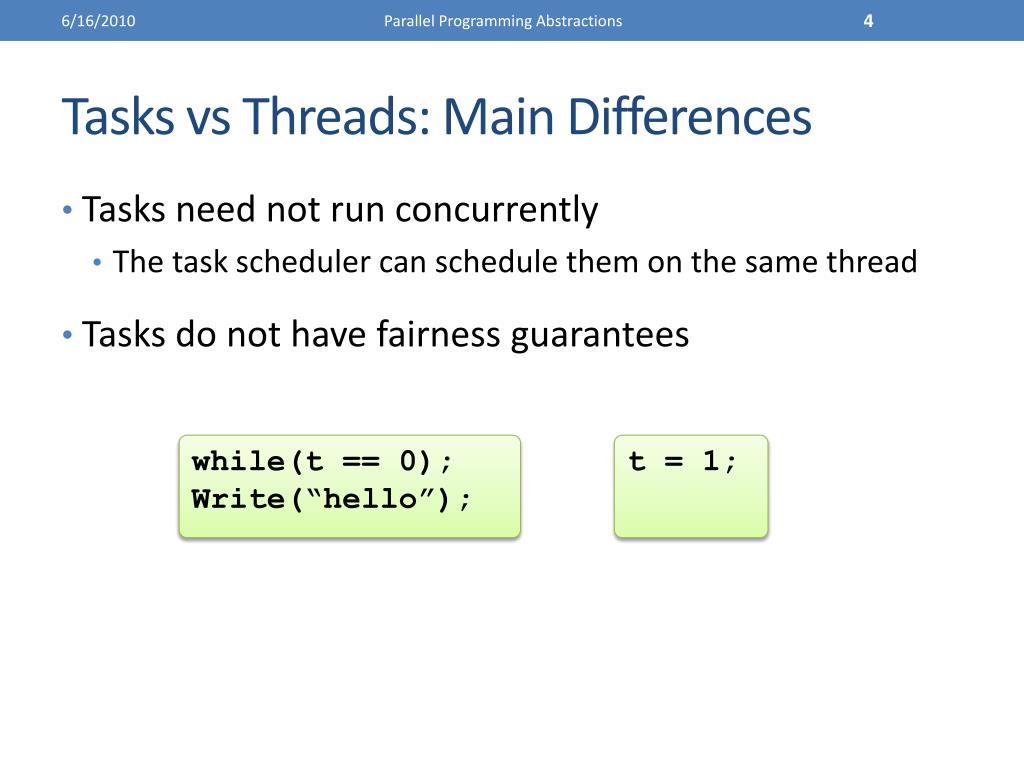 6/16/2010 Parallel Programming Abstractions 4

Tasks vs Threads: Main Differences

• Tasks need not run concurrently
  • The task scheduler can schedule them on the same thread

• Tasks do not have fairness guarantees

while(t == 0);
Write(“hello”);

t = 1;